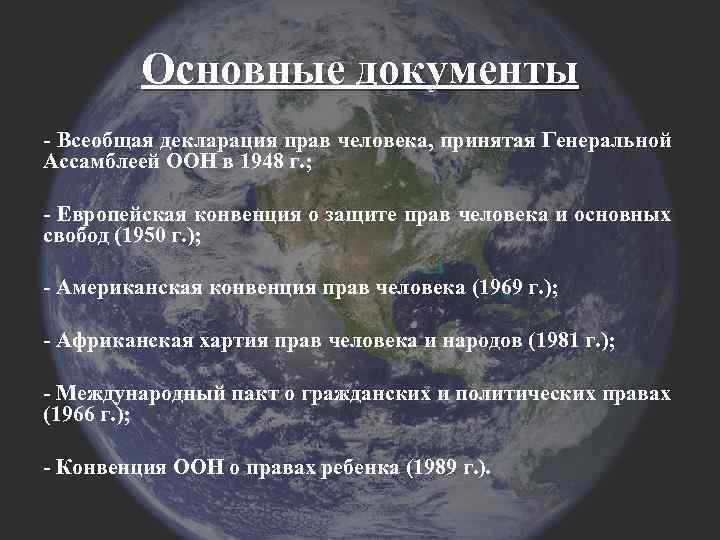 Основные документы

- Всеобщая декларация прав человека, принятая Генеральной Ассамблеей ООН в 1948 г.;

- Европейская конвенция о защите прав человека и основных свобод (1950 г.);

- Американская конвенция прав человека (1969 г.);

- Африканская хартия прав человека и народов (1981 г.);

- Международный пакт о гражданских и политических правах (1966 г.);

- Конвенция ООН о правах ребенка (1989 г.).